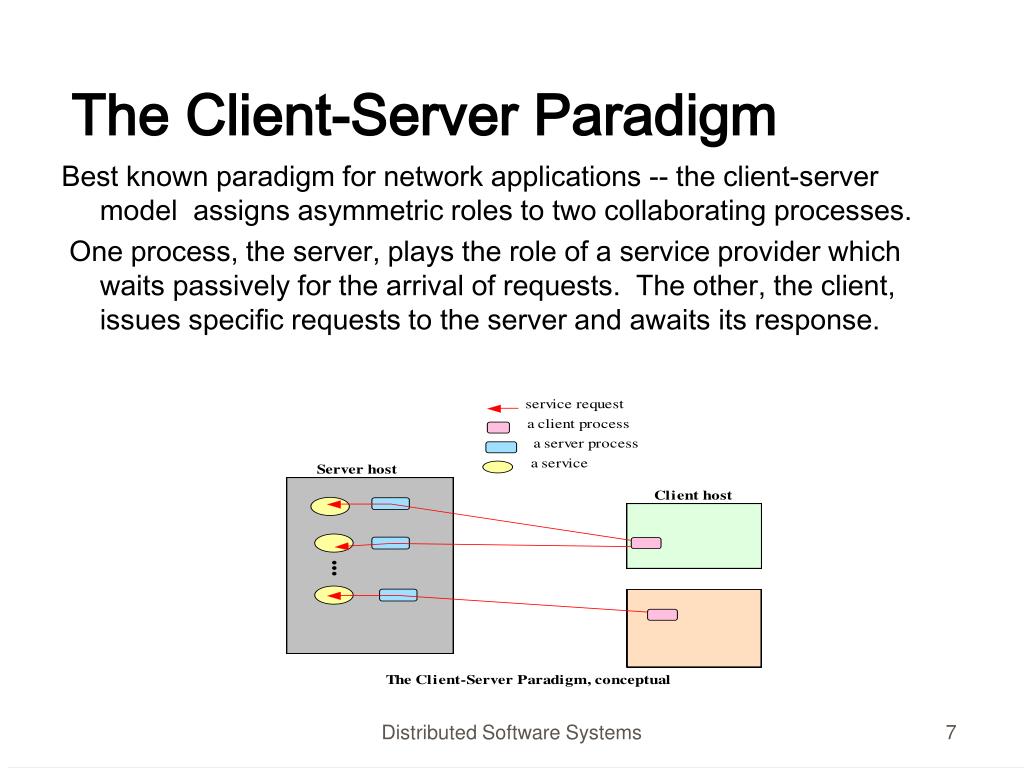 The Client-Server Paradigm

Best known paradigm for network applications -- the client-server model assigns asymmetric roles to two collaborating processes.

One process, the server, plays the role of a service provider which waits passively for the arrival of requests. The other, the client, issues specific requests to the server and awaits its response.

service request
a client process
a server process
a service

Server host

Client host

The Client-Server Paradigm, conceptual

Distributed Software Systems

7